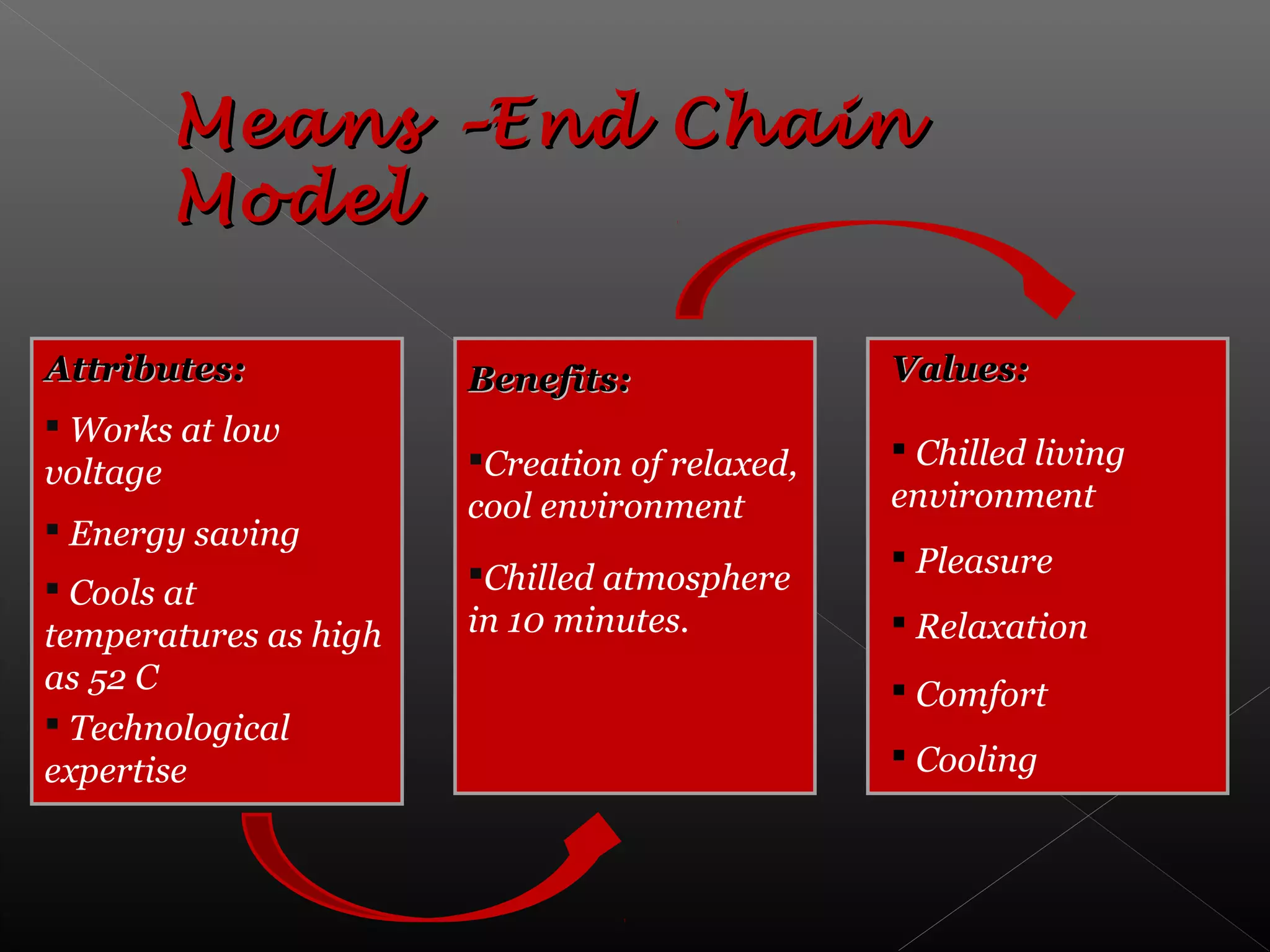 Means -End Chain Model

Attributes:

▪ Works at low voltage

▪ Energy saving

▪ Cools at temperatures as high as 52 C

▪ Technological expertise

Benefits:

▪Creation of relaxed, cool environment

▪Chilled atmosphere in 10 minutes.

Values:

▪ Chilled living environment

▪ Pleasure

▪ Relaxation

▪ Comfort

▪ Cooling